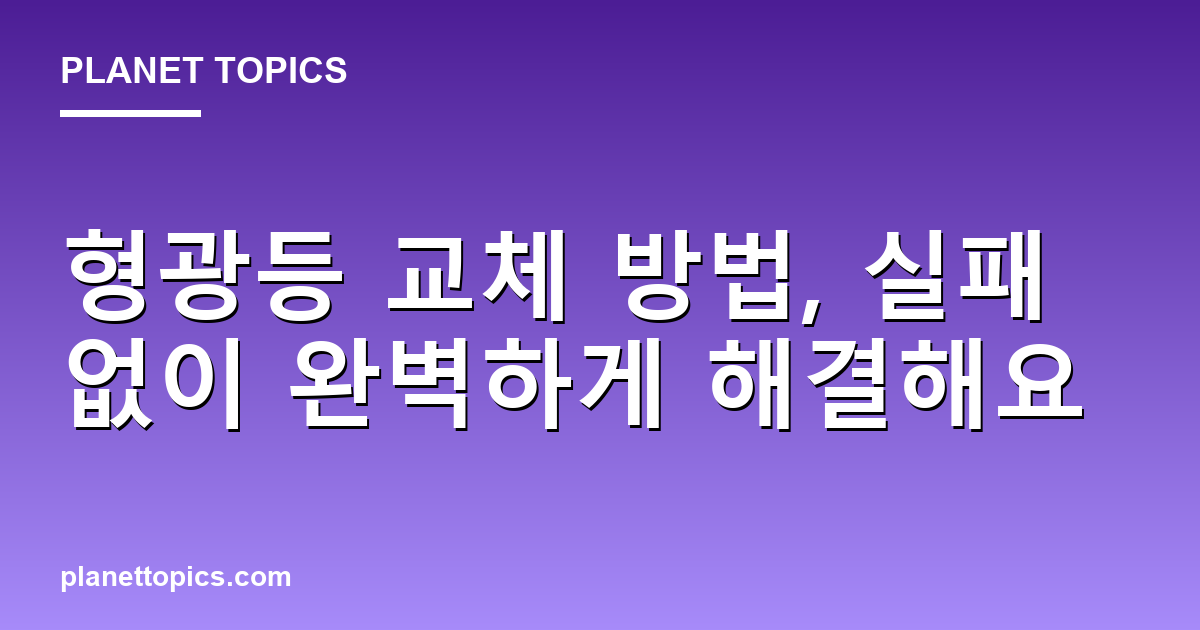 PLANET TOPICS

형광등 교체 방법, 실패 없이 완벽하게 해결해요

planettopics.com